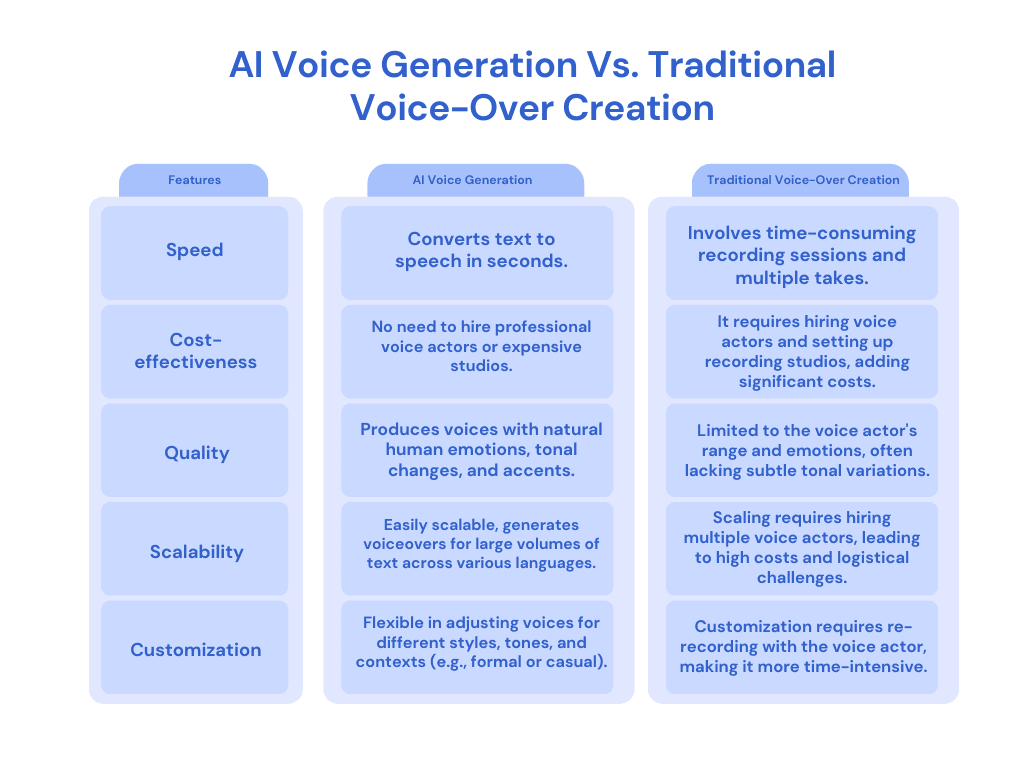 AI Voice Generation Vs. Traditional Voice-Over Creation

| Features | AI Voice Generation | Traditional Voice-Over Creation |
|---|---|---|
| Speed | Converts text to speech in seconds. | Involves time-consuming recording sessions and multiple takes. |
| Cost-effectiveness | No need to hire professional voice actors or expensive studios. | It requires hiring voice actors and setting up recording studios, adding significant costs. |
| Quality | Produces voices with natural human emotions, tonal changes, and accents. | Limited to the voice actor's range and emotions, often lacking subtle tonal variations. |
| Scalability | Easily scalable, generates voiceovers for large volumes of text across various languages. | Scaling requires hiring multiple voice actors, leading to high costs and logistical challenges. |
| Customization | Flexible in adjusting voices for different styles, tones, and contexts (e.g., formal or casual). | Customization requires re-recording with the voice actor, making it more time-intensive. |